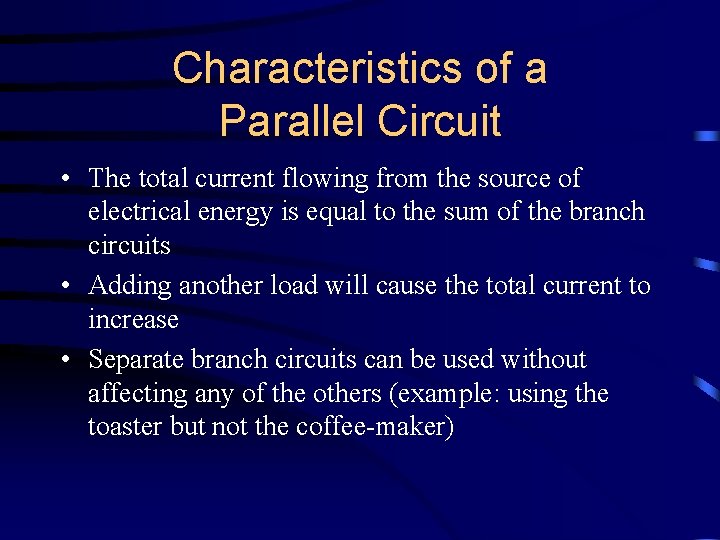 Characteristics of a Parallel Circuit

• The total current flowing from the source of electrical energy is equal to the sum of the branch circuits

• Adding another load will cause the total current to increase

• Separate branch circuits can be used without affecting any of the others (example: using the toaster but not the coffee-maker)